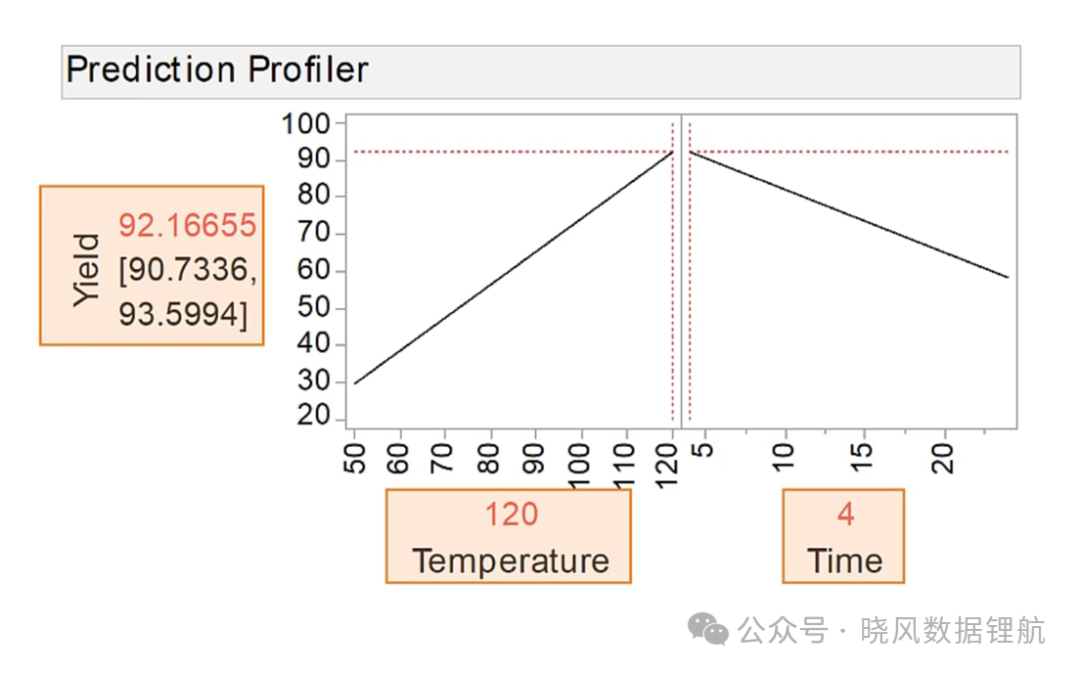 Prediction Profiler

Yield
92.16655
[90.7336,
93.5994]

100
90
80
70
60
50
40
30
20

50 60 70 80 90 100 110 120

5 10 15 20

120
Temperature

4
Time

公众号 · 晓风数据锂航